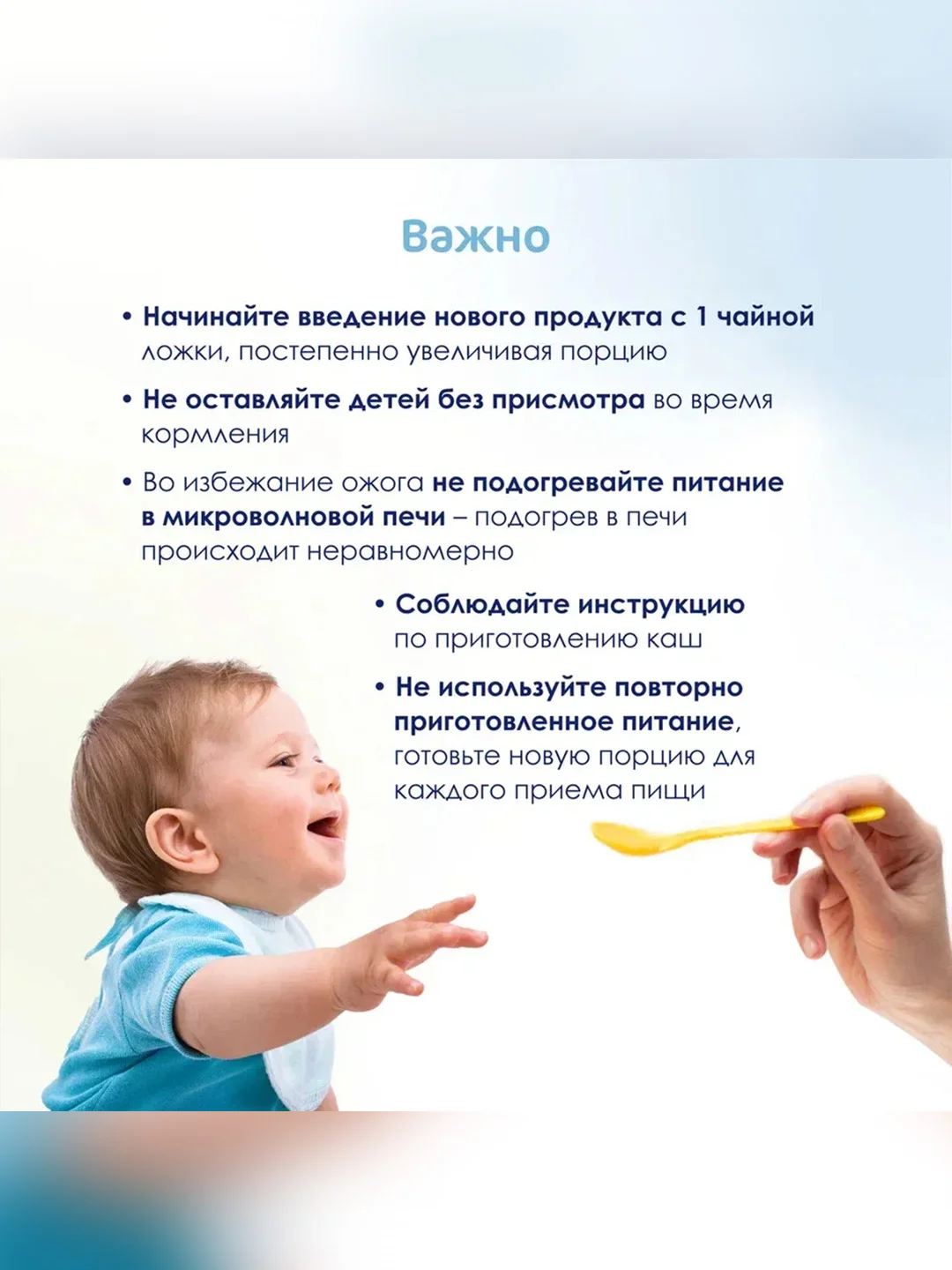 Важно

• Начинайте введение нового продукта с 1 чайной ложки, постепенно увеличивая порцию

• Не оставляйте детей без присмотра во время кормления

• Во избежание ожога не подогревайте питание в микроволновой печи – подогрев в печи происходит неравномерно

• Соблюдайте инструкцию по приготовлению каш

• Не используйте повторно приготовленное питание, готовьте новую порцию для каждого приема пищи